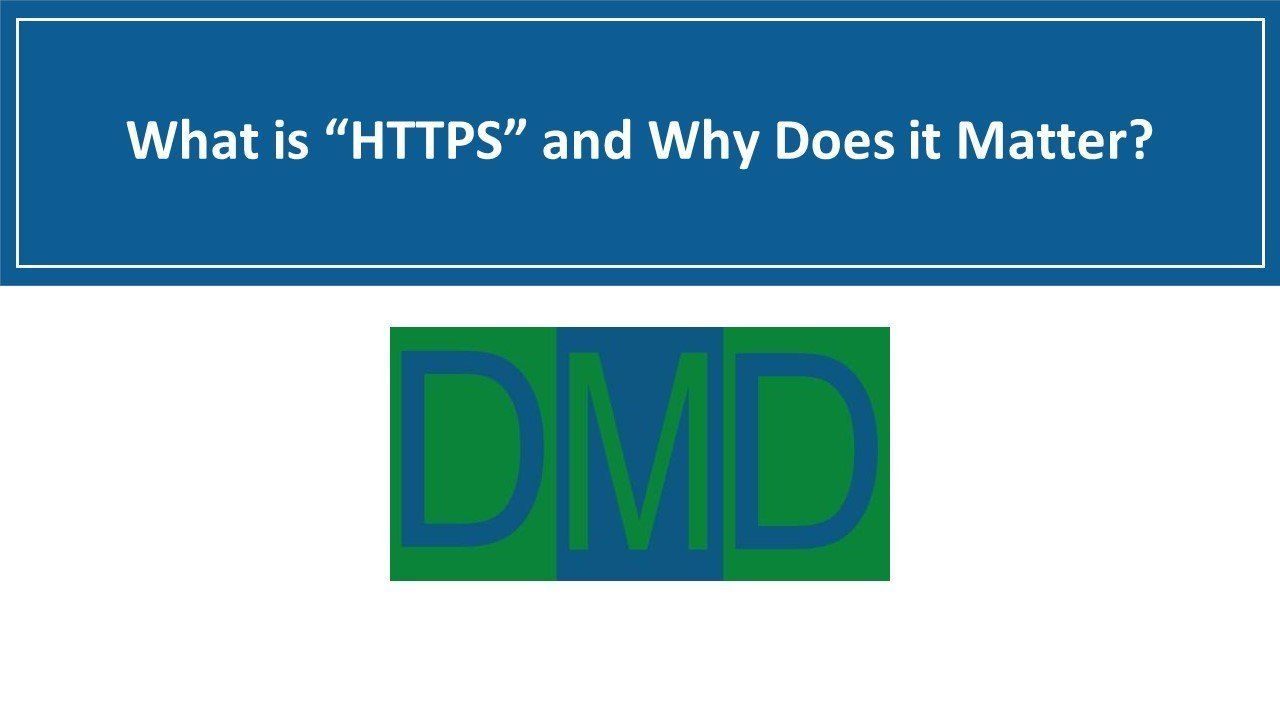 What is “HTTPS” and Why Does it Matter?

DMD